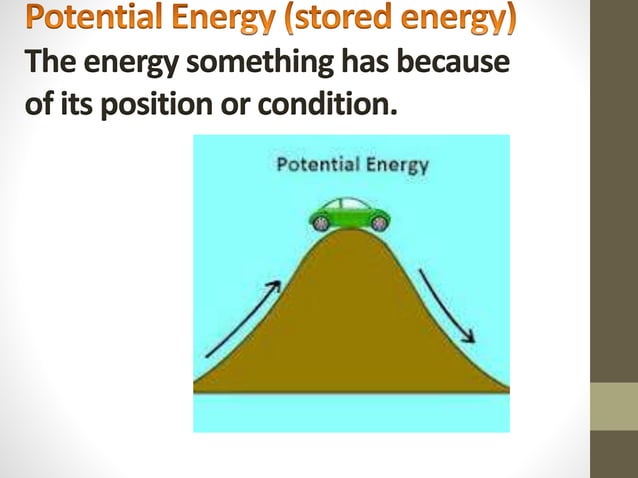 Potential Energy (stored energy)
The energy something has because of its position or condition.

Potential Energy